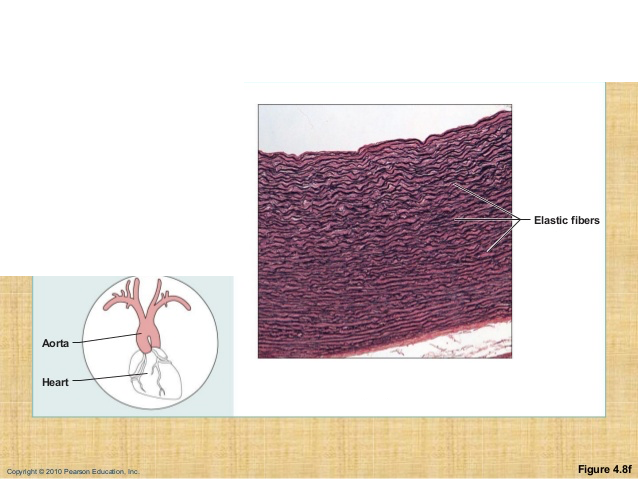 Elastic fibers

Aorta

Heart

Copyright © 2010 Pearson Education, Inc.

Figure 4.8f